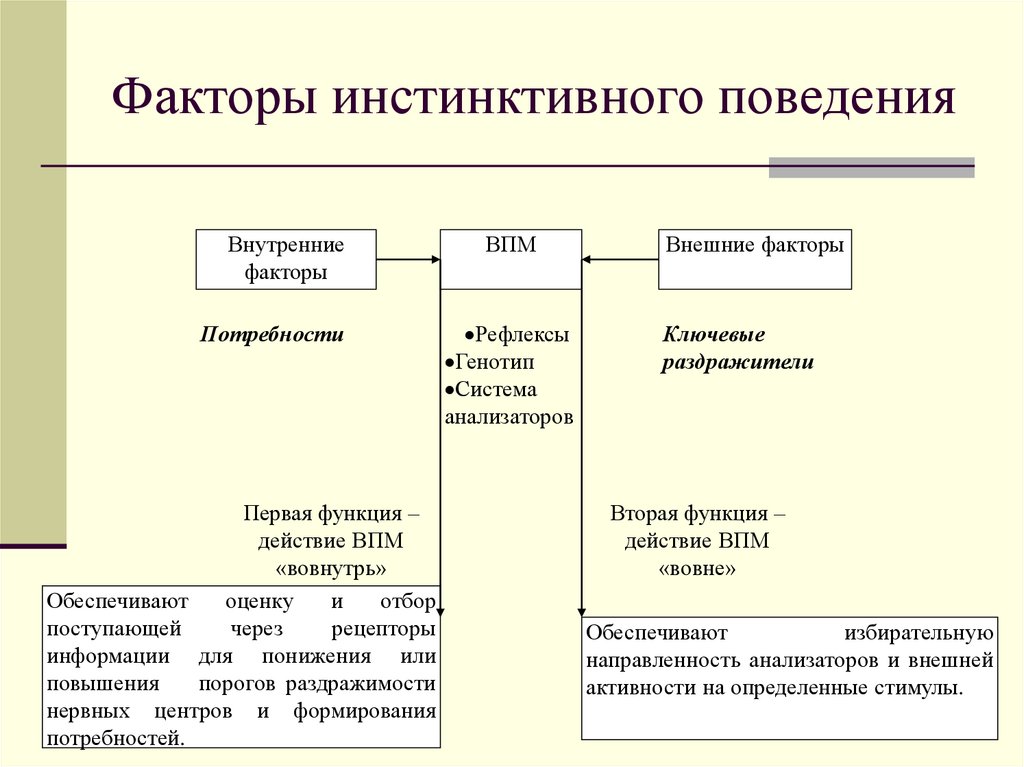 Факторы инстинктивного поведения

Внутренние факторы

ВПМ

Внешние факторы

Потребности

•Рефлексы
•Генотип
•Система анализаторов

Ключевые раздражители

Первая функция – действие ВПМ «вовнутрь»

Вторая функция – действие ВПМ «вовне»

Обеспечивают оценку и отбор поступающей через рецепторы информации для понижения или повышения порогов раздражимости нервных центров и формирования потребностей.

Обеспечивают избирательную направленность анализаторов и внешней активности на определенные стимулы.